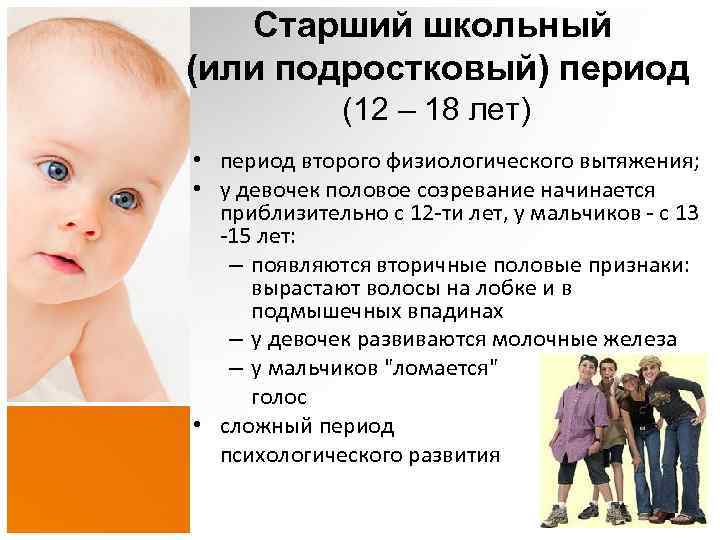 Старший школьный (или подростковый) период (12 – 18 лет)

• период второго физиологического вытяжения;
• у девочек половое созревание начинается приблизительно с 12-ти лет, у мальчиков - с 13 -15 лет:
– появляются вторичные половые признаки: вырастают волосы на лобке и в подмышечных впадинах
– у девочек развиваются молочные железа
– у мальчиков "ломается" голос
• сложный период психологического развития